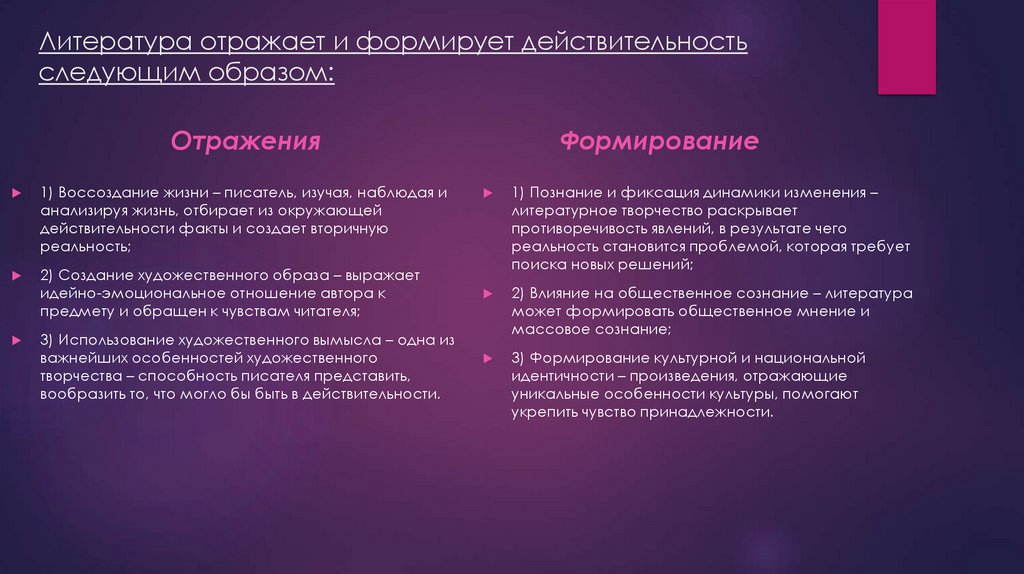 Литература отражает и формирует действительность следующим образом:

Отражения

1) Воссоздание жизни – писатель, изучая, наблюдая и анализируя жизнь, отбирает из окружающей действительности факты и создает вторичную реальность;

2) Создание художественного образа – выражает идейно-эмоциональное отношение автора к предмету и обращен к чувствам читателя;

3) Использование художественного вымысла – одна из важнейших особенностей художественного творчества – способность писателя представить, вообразить то, что могло бы быть в действительности.

Формирование

1) Познание и фиксация динамики изменения – литературное творчество раскрывает противоречивость явлений, в результате чего реальность становится проблемой, которая требует поиска новых решений;

2) Влияние на общественное сознание – литература может формировать общественное мнение и массовое сознание;

3) Формирование культурной и национальной идентичности – произведения, отражающие уникальные особенности культуры, помогают укрепить чувство принадлежности.